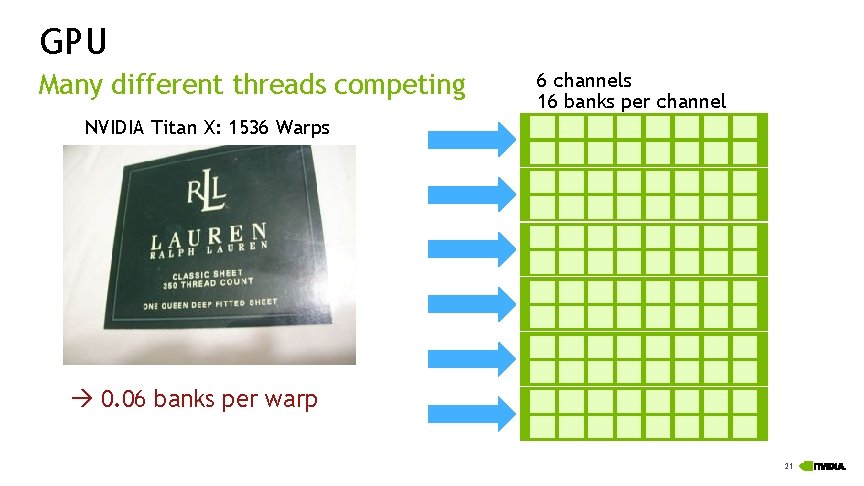 GPU

Many different threads competing

NVIDIA Titan X: 1536 Warps

RLL
LAUREN
RALPH LAUREN
CLASSIC SHEET
350 THREAD COUNT
ONE QUEEN DEEP FITTED SHEET

→ 0.06 banks per warp

6 channels
16 banks per channel

21

NVIDIA.